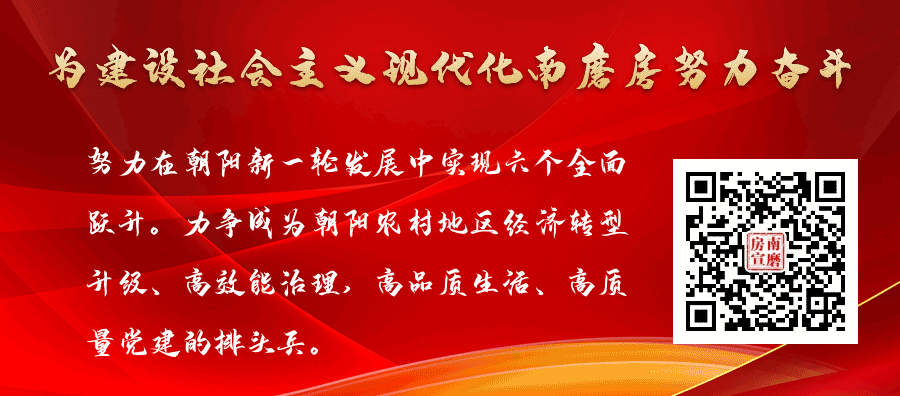 为建设社会主义现代化南磨房努力奋斗

努力在朝阳新一轮发展中实现六个全面跃升。力争成为朝阳农村地区经济转型升级、高效能治理，高品质生活、高质量党建的排头兵。

南磨房宣